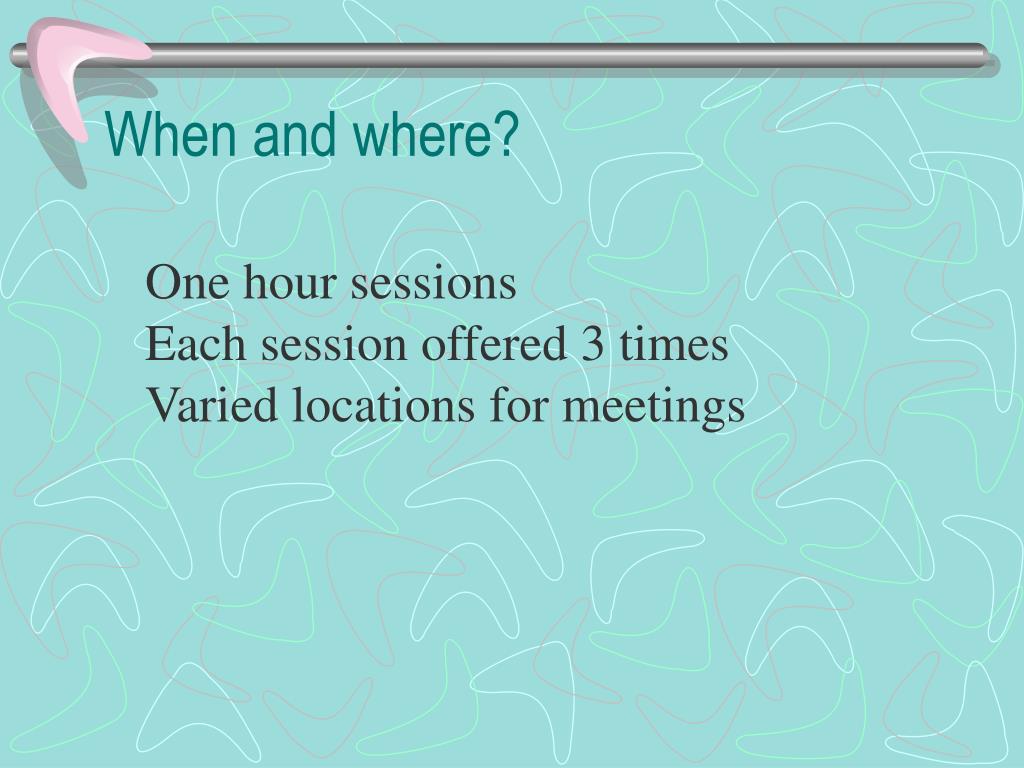 When and where?

One hour sessions
Each session offered 3 times
Varied locations for meetings